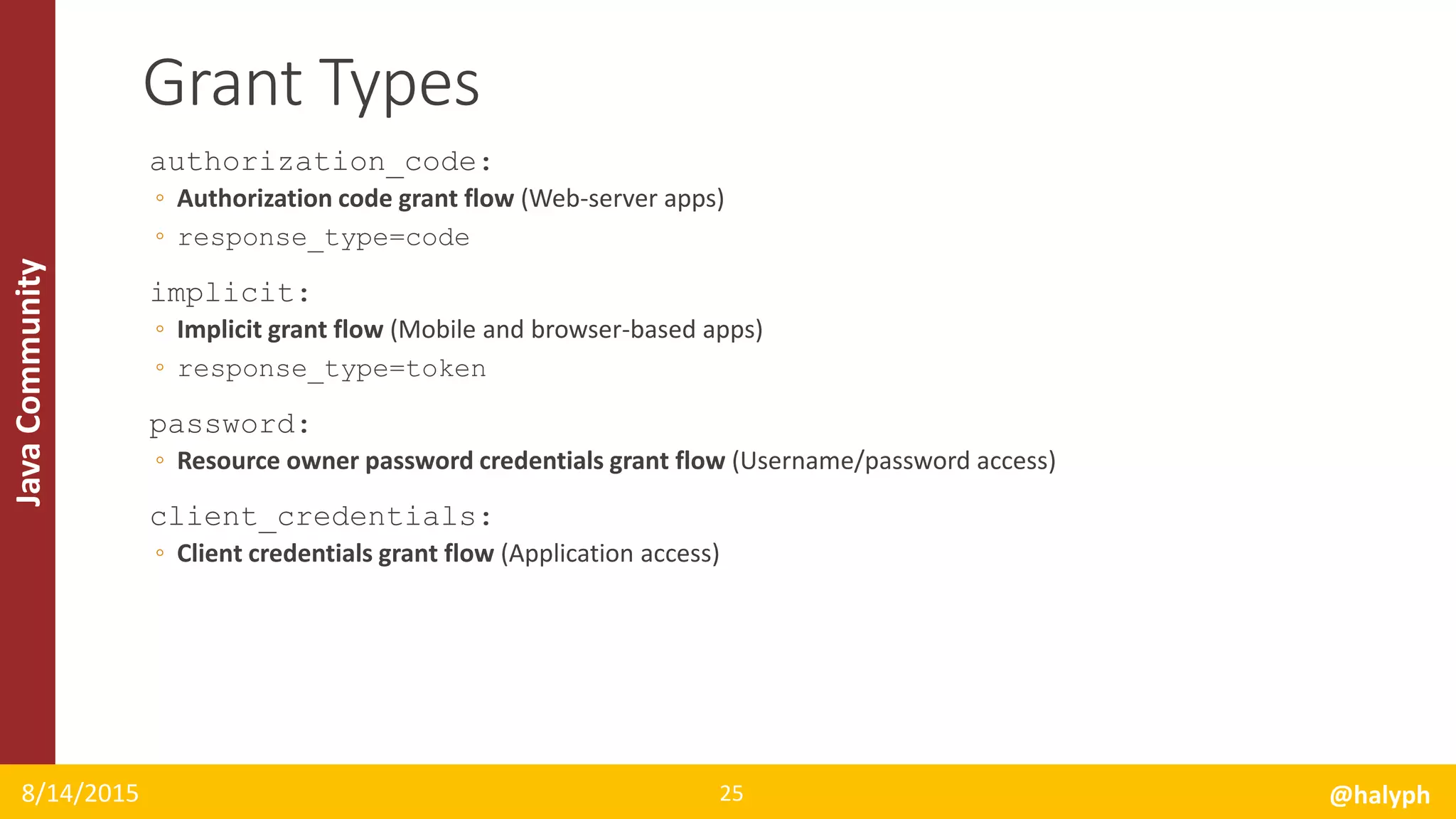 Java Community

Grant Types

authorization_code:
◦ Authorization code grant flow (Web-server apps)
◦ response_type=code

implicit:
◦ Implicit grant flow (Mobile and browser-based apps)
◦ response_type=token

password:
◦ Resource owner password credentials grant flow (Username/password access)

client_credentials:
◦ Client credentials grant flow (Application access)

8/14/2015
25
@halyph